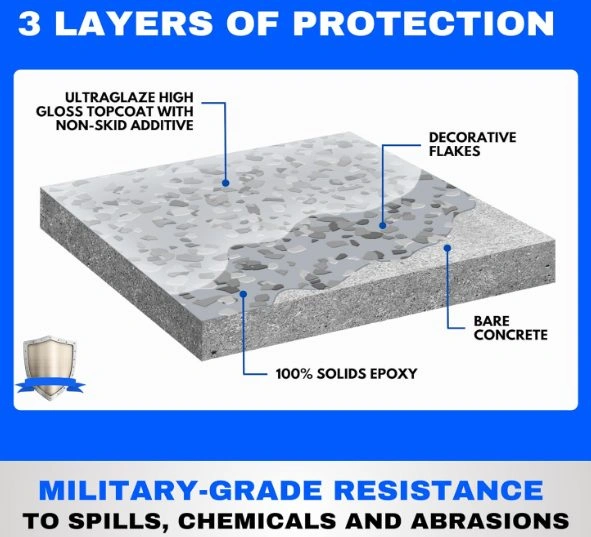 3 LAYERS OF PROTECTION

ULTRAGLAZE HIGH GLOSS TOPCOAT WITH NON-SKID ADDITIVE

DECORATIVE FLAKES

BARE CONCRETE

100% SOLIDS EPOXY

MILITARY-GRADE RESISTANCE
TO SPILLS, CHEMICALS AND ABRASIONS